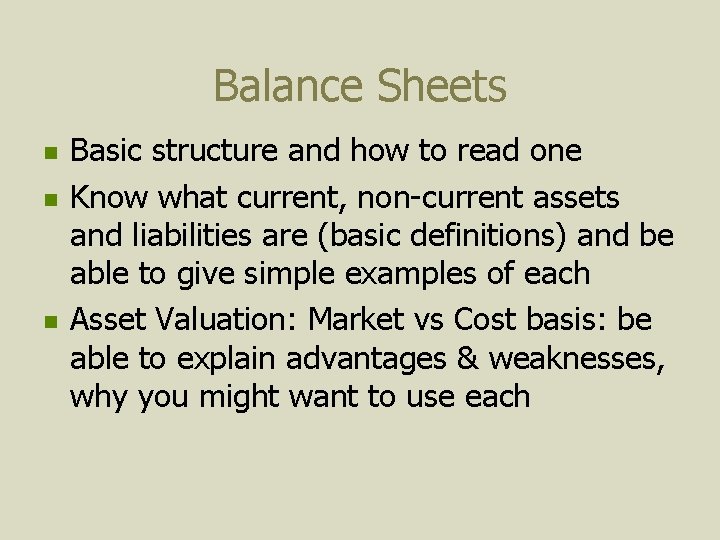 Balance Sheets

- Basic structure and how to read one
- Know what current, non-current assets and liabilities are (basic definitions) and be able to give simple examples of each
- Asset Valuation: Market vs Cost basis: be able to explain advantages & weaknesses, why you might want to use each